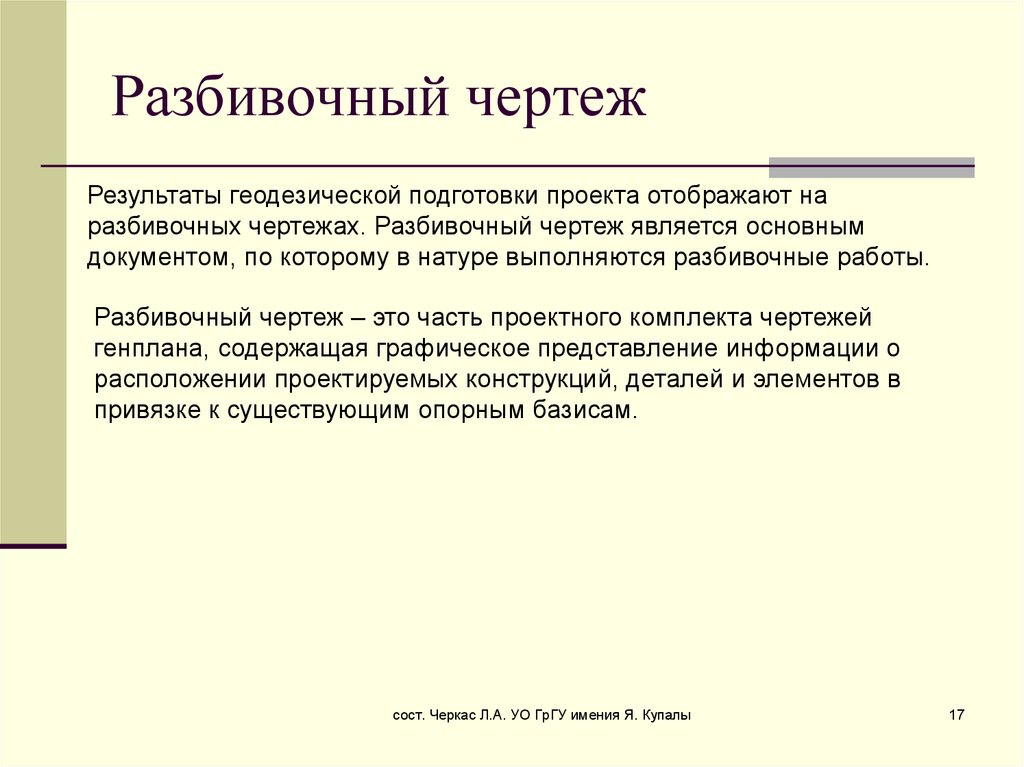 Разбивочный чертеж

Результаты геодезической подготовки проекта отображают на разбивочных чертежах. Разбивочный чертеж является основным документом, по которому в натуре выполняются разбивочные работы.

Разбивочный чертеж – это часть проектного комплекта чертежей генплана, содержащая графическое представление информации о расположении проектируемых конструкций, деталей и элементов в привязке к существующим опорным базисам.

сост. Черкас Л.А. УО ГрГУ имения Я. Купалы

17